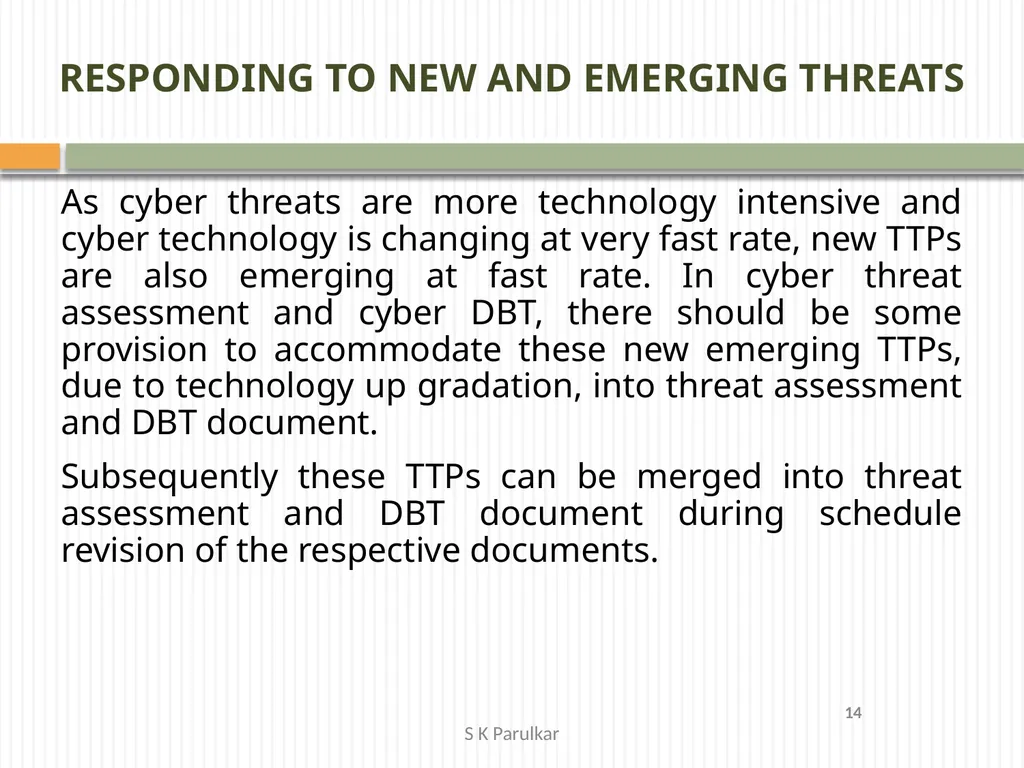 RESPONDING TO NEW AND EMERGING THREATS

As cyber threats are more technology intensive and cyber technology is changing at very fast rate, new TTPs are also emerging at fast rate. In cyber threat assessment and cyber DBT, there should be some provision to accommodate these new emerging TTPs, due to technology up gradation, into threat assessment and DBT document.

Subsequently these TTPs can be merged into threat assessment and DBT document during schedule revision of the respective documents.

14

S K Parulkar